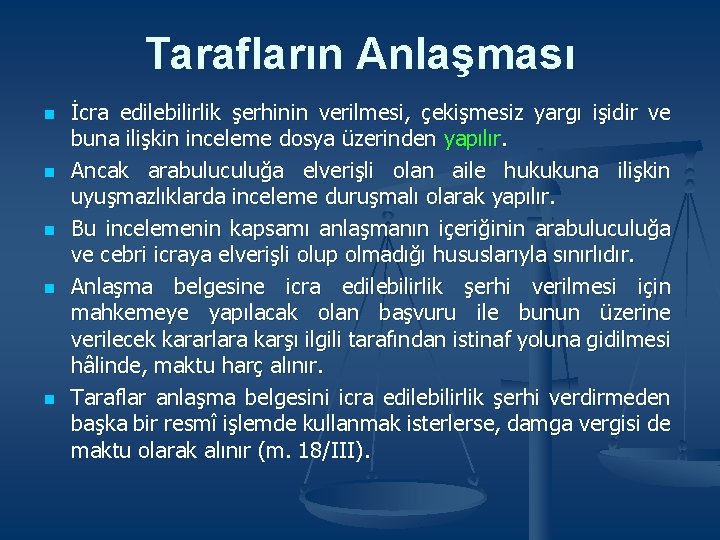 Tarafların Anlaşması

İcra edilebilirlik şerhinin verilmesi, çekişmesiz yargı işidir ve buna ilişkin inceleme dosya üzerinden yapılır.

Ancak arabuluculuğa elverişli olan aile hukukuna ilişkin uyuşmazlıklarda inceleme duruşmalı olarak yapılır.

Bu incelemenin kapsamı anlaşmanın içeriğinin arabuluculuğa ve cebri icraya elverişli olup olmadığı hususlarıyla sınırlıdır.

Anlaşma belgesine icra edilebilirlik şerhi verilmesi için mahkemeye yapılacak olan başvuru ile bunun üzerine verilecek kararlara karşı ilgili tarafından istinaf yoluna gidilmesi hâlinde, maktu harç alınır.

Taraflar anlaşma belgesini icra edilebilirlik şerhi verdirmeden başka bir resmî işlemde kullanmak isterlerse, damga vergisi de maktu olarak alınır (m. 18/III).